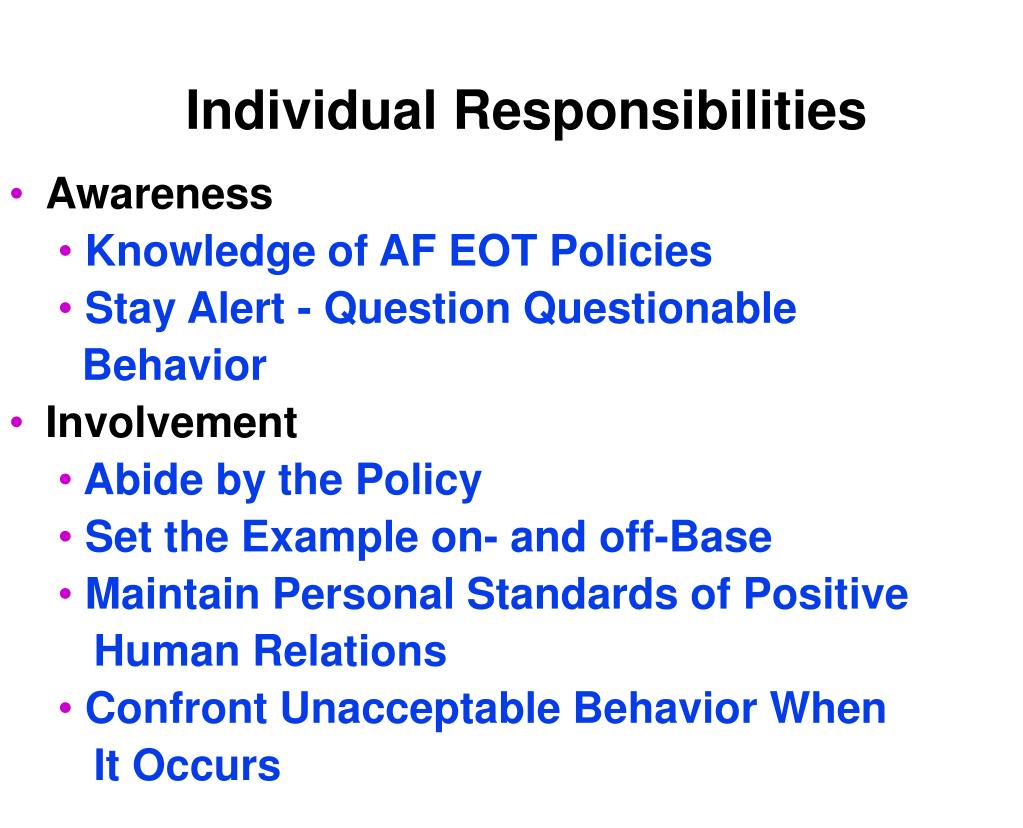 Individual Responsibilities

• Awareness
  • Knowledge of AF EOT Policies
  • Stay Alert - Question Questionable Behavior
• Involvement
  • Abide by the Policy
  • Set the Example on- and off-Base
  • Maintain Personal Standards of Positive Human Relations
  • Confront Unacceptable Behavior When It Occurs